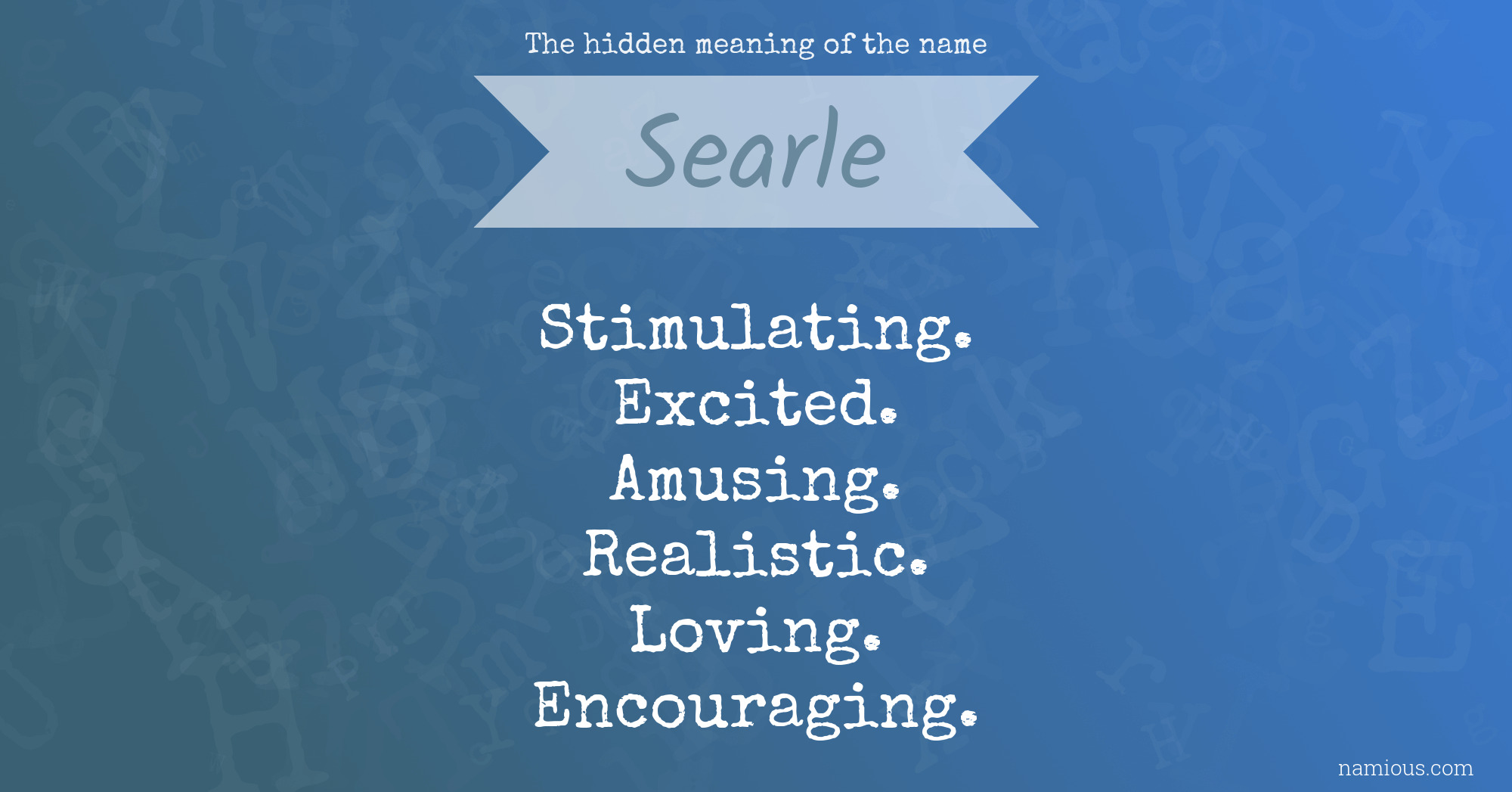 The hidden meaning of the name

Searle

Stimulating.
Excited.
Amusing.
Realistic.
Loving.
Encouraging.

namious.com